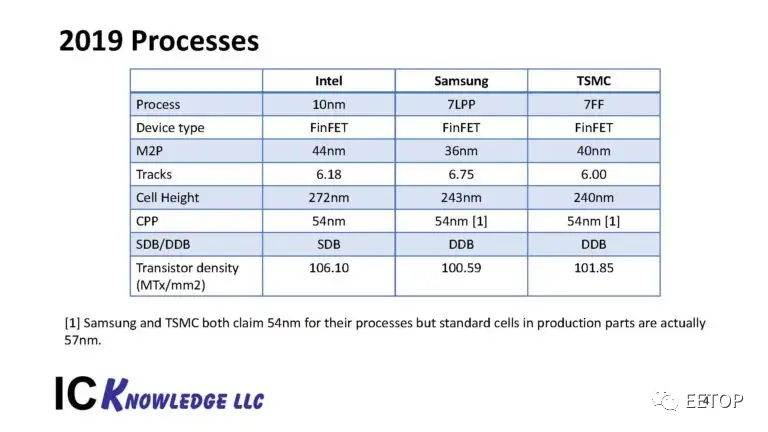 2019 Processes

| | Intel | Samsung | TSMC |
|---|---|---|---|
| Process | 10nm | 7LPP | 7FF |
| Device type | FinFET | FinFET | FinFET |
| M2P | 44nm | 36nm | 40nm |
| Tracks | 6.18 | 6.75 | 6.00 |
| Cell Height | 272nm | 243nm | 240nm |
| CPP | 54nm | 54nm [1] | 54nm [1] |
| SDB/DDB | SDB | DDB | DDB |
| Transistor density (MTx/mm2) | 106.10 | 100.59 | 101.85 |

[1] Samsung and TSMC both claim 54nm for their processes but standard cells in production parts are actually 57nm.

IC KNOWLEDGE LLC

EETOP